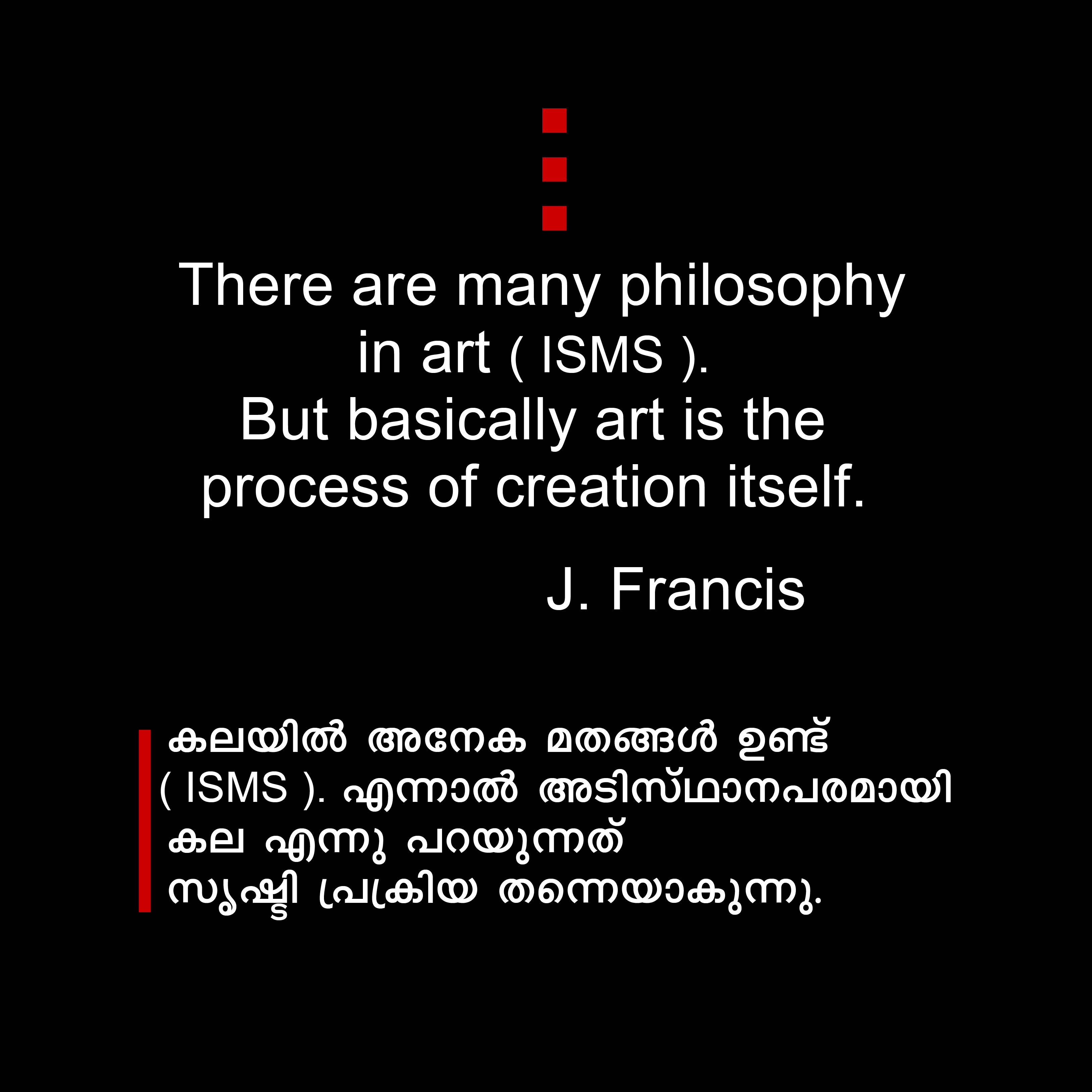 There are many philosophy in art ( ISMS ).
But basically art is the process of creation itself.

J. Francis

കലയിൽ അനേക മതങ്ങൾ ഉണ്ട് ( ISMS ). എന്നാൽ അടിസ്ഥാനപരമായി കല എന്നു പറയുന്നത് സൃഷ്ടി പ്രക്രിയ തന്നെയാകുന്നു.